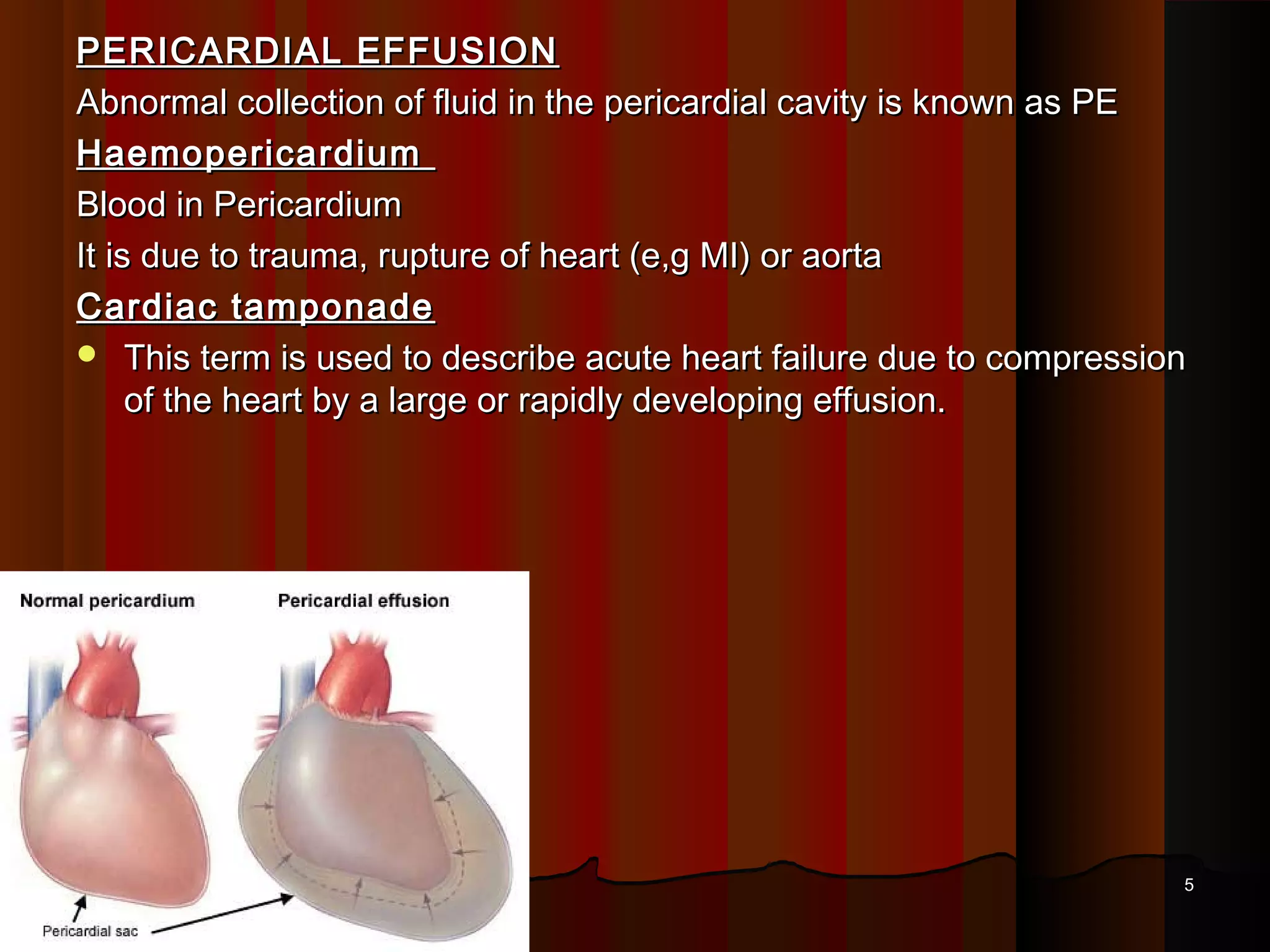 PERICARDIAL EFFUSION

Abnormal collection of fluid in the pericardial cavity is known as PE

Haemopericardium

Blood in Pericardium

It is due to trauma, rupture of heart (e,g MI) or aorta

Cardiac tamponade

• This term is used to describe acute heart failure due to compression of the heart by a large or rapidly developing effusion.

Normal pericardium

Pericardial effusion

Pericardial sac

5